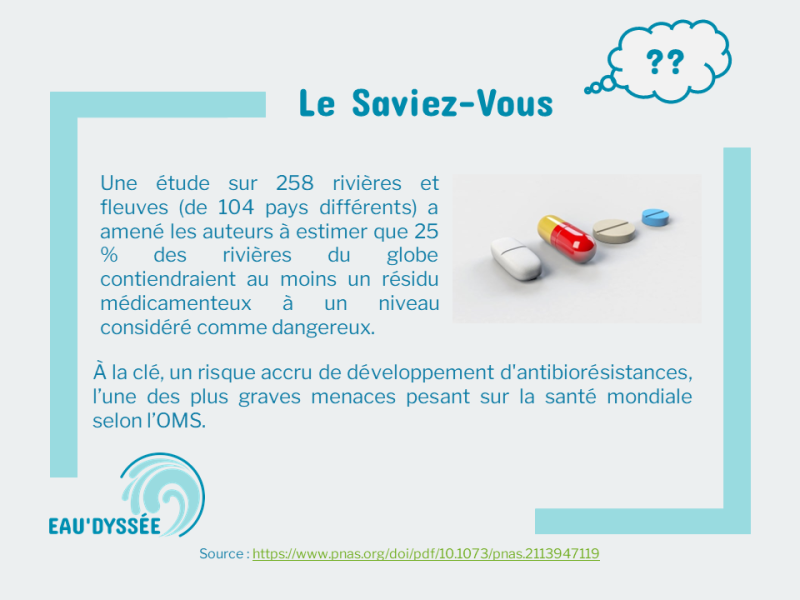 ??

Le Saviez-Vous

Une étude sur 258 rivières et fleuves (de 104 pays différents) a amené les auteurs à estimer que 25 % des rivières du globe contiendraient au moins un résidu médicamenteux à un niveau considéré comme dangereux.

À la clé, un risque accru de développement d'antibiorésistances, l'une des plus graves menaces pesant sur la santé mondiale selon l'OMS.

EAU'DYSSÉE

Source : https://www.pnas.org/doi/pdf/10.1073/pnas.2113947119